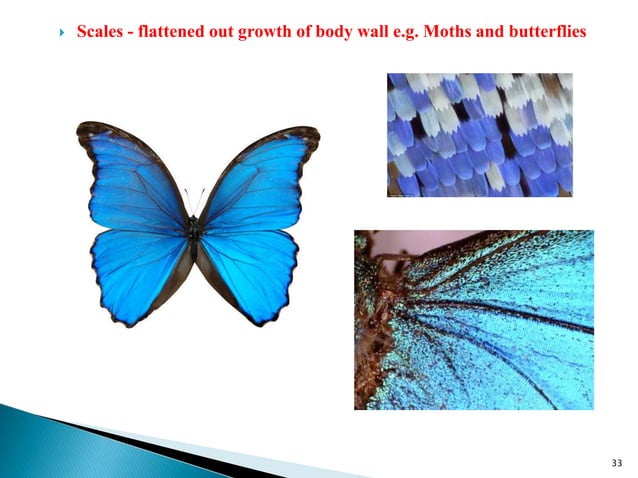 Scales - flattened out growth of body wall e.g. Moths and butterflies

33